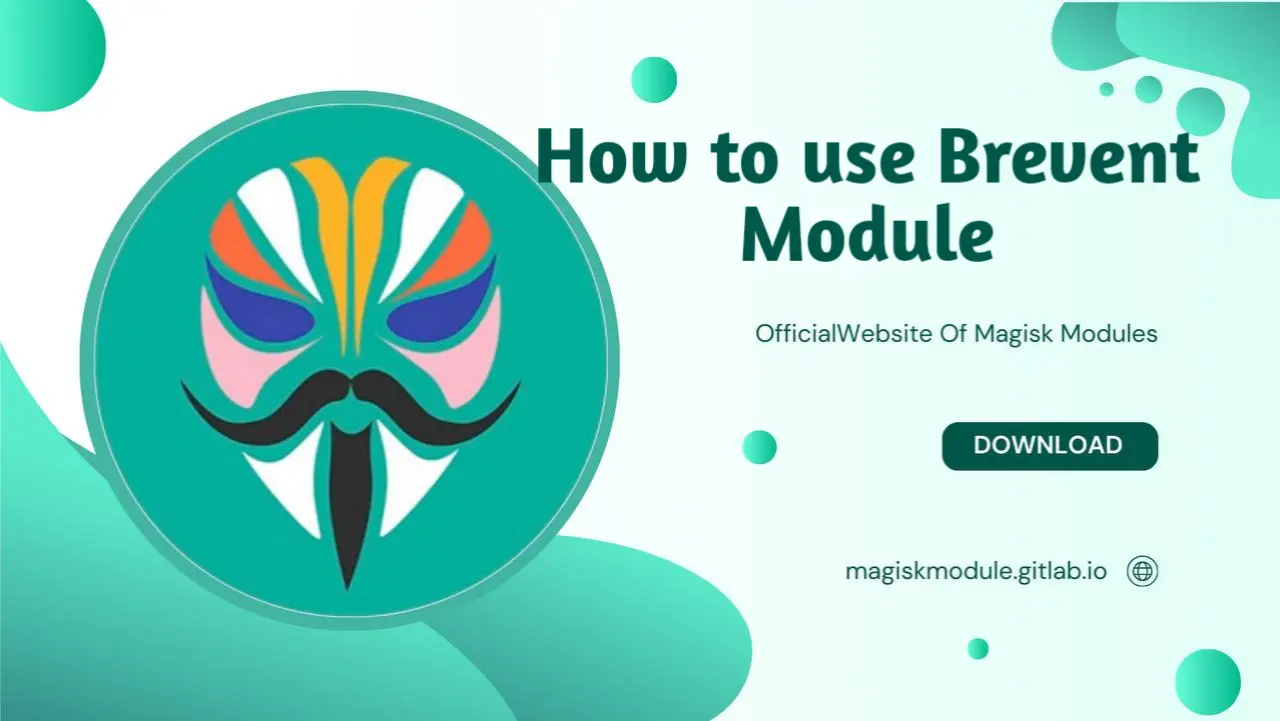 How to use Brevent Module

OfficialWebsite Of Magisk Modules

DOWNLOAD

magiskmodule.gitlab.io